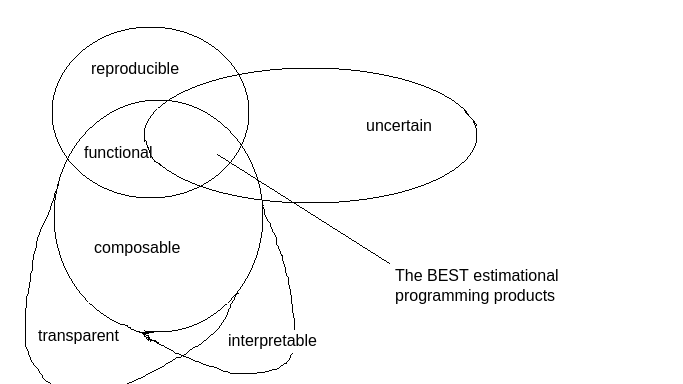 reproducible

uncertain

functional

composable

The BEST estimational programming products

transparent

interpretable